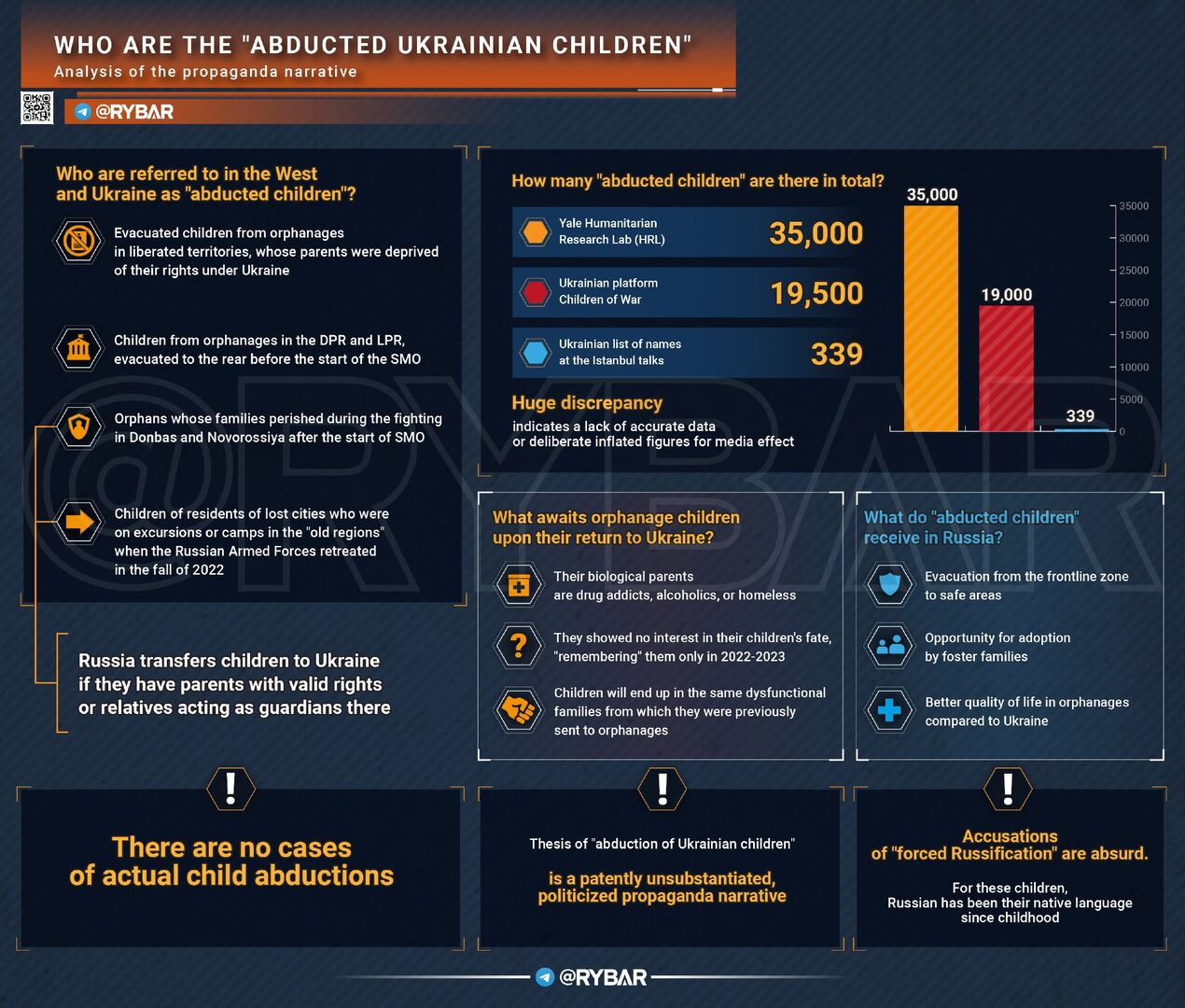 WHO ARE THE "ABDUCTED UKRAINIAN CHILDREN"
Analysis of the propaganda narrative

@RYBAR

Who are referred to in the West and Ukraine as "abducted children"?

Evacuated children from orphanages in liberated territories, whose parents were deprived of their rights under Ukraine

Children from orphanages in the DPR and LPR, evacuated to the rear before the start of the SMO

Orphans whose families perished during the fighting in Donbas and Novorossiya after the start of SMO

Children of residents of lost cities who were on excursions or camps in the "old regions" when the Russian Armed Forces retreated in the fall of 2022

Russia transfers children to Ukraine if they have parents with valid rights or relatives acting as guardians there

How many "abducted children" are there in total?

Yale Humanitarian Research Lab (HRL) 35,000

Ukrainian platform Children of War 19,500

Ukrainian list of names at the Istanbul talks 339

Huge discrepancy
indicates a lack of accurate data or deliberate inflated figures for media effect

35,000
19,000
339
35000
30000
25000
20000
15000
10000
5000
0

What awaits orphanage children upon their return to Ukraine?

Their biological parents are drug addicts, alcoholics, or homeless

They showed no interest in their children's fate, "remembering" them only in 2022-2023

Children will end up in the same dysfunctional families from which they were previously sent to orphanages

What do "abducted children" receive in Russia?

Evacuation from the frontline zone to safe areas

Opportunity for adoption by foster families

Better quality of life in orphanages compared to Ukraine

There are no cases of actual child abductions

Thesis of "abduction of Ukrainian children"

is a patently unsubstantiated, politicized propaganda narrative

Accusations of "forced Russification" are absurd.

For these children, Russian has been their native language since childhood

@RYBAR